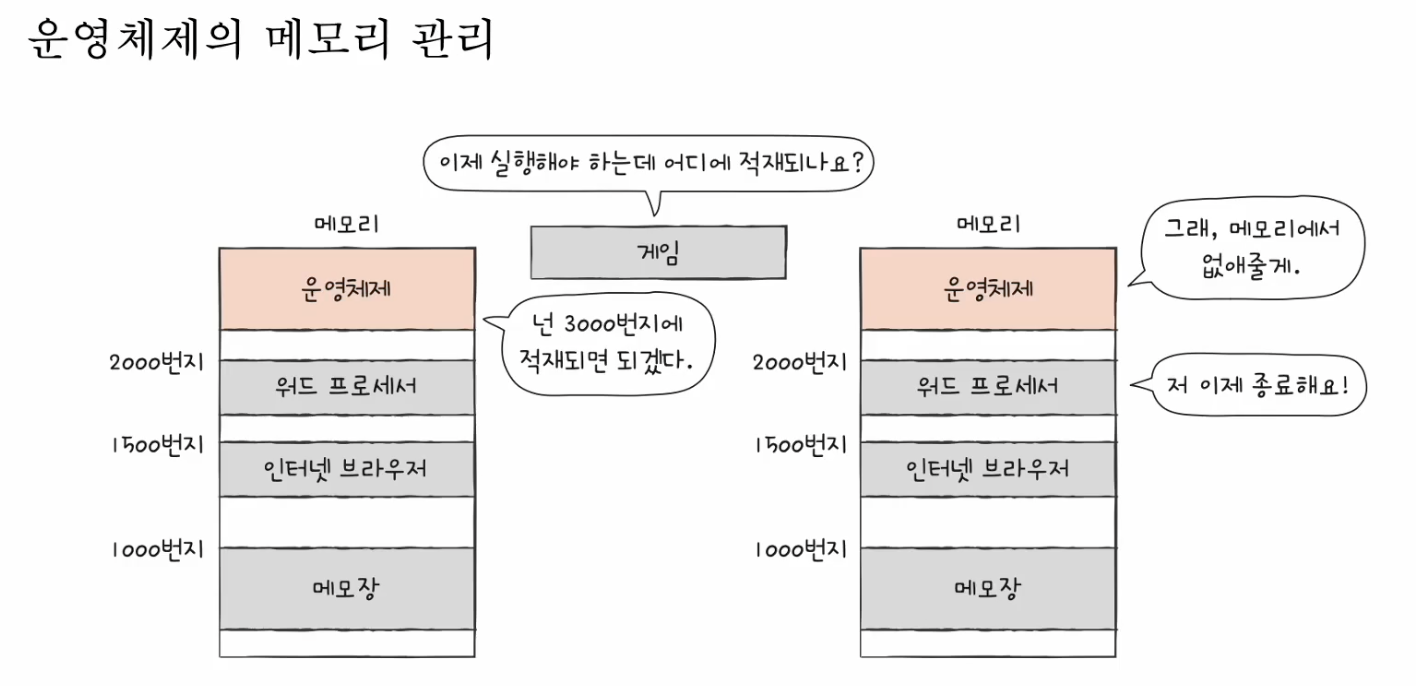 운영체제의 메모리 관리

이제 실행해야 하는데 어디에 적재되나요?

게임

메모리

운영체제

넌 3000번지에 적재되면 되겠다.

2000번지

워드 프로세서

1500번지

인터넷 브라우저

1000번지

메모장

메모리

운영체제

그래, 메모리에서 없애줄게.

2000번지

워드 프로세서

저 이제 종료해요!

1500번지

인터넷 브라우저

1000번지

메모장